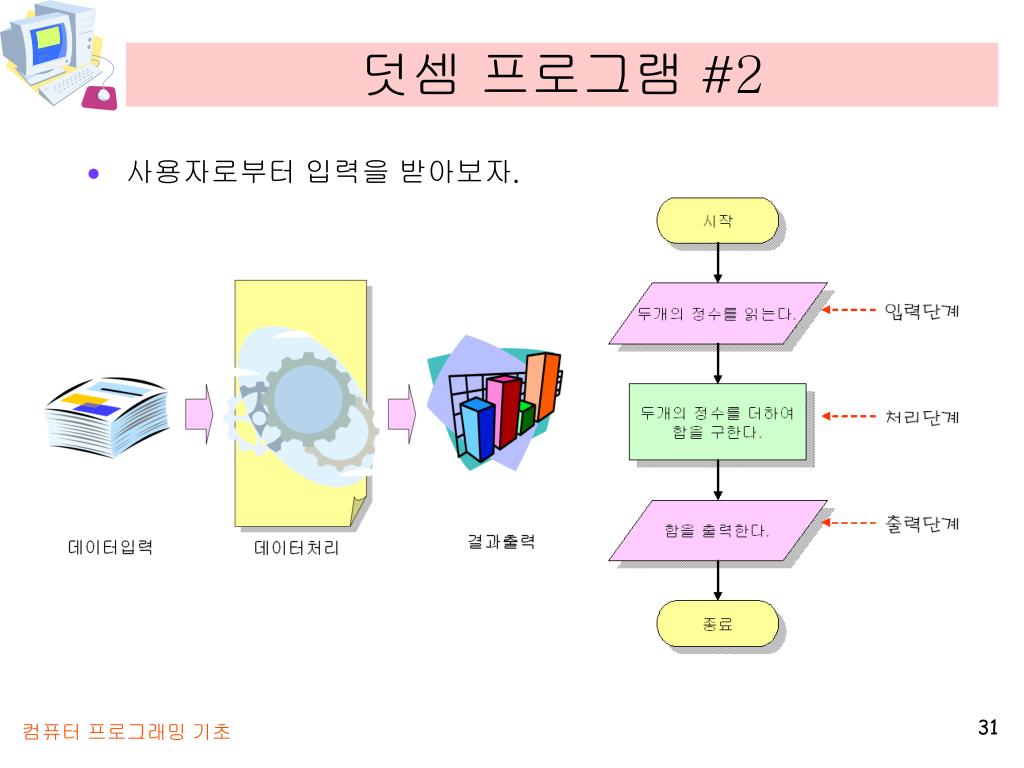 덧셈 프로그램 #2

• 사용자로부터 입력을 받아보자.

데이터입력

데이터처리

결과출력

시작

두개의 정수를 읽는다.

입력단계

두개의 정수를 더하여 합을 구한다.

처리단계

합을 출력한다.

출력단계

종료

컴퓨터 프로그래밍 기초

31